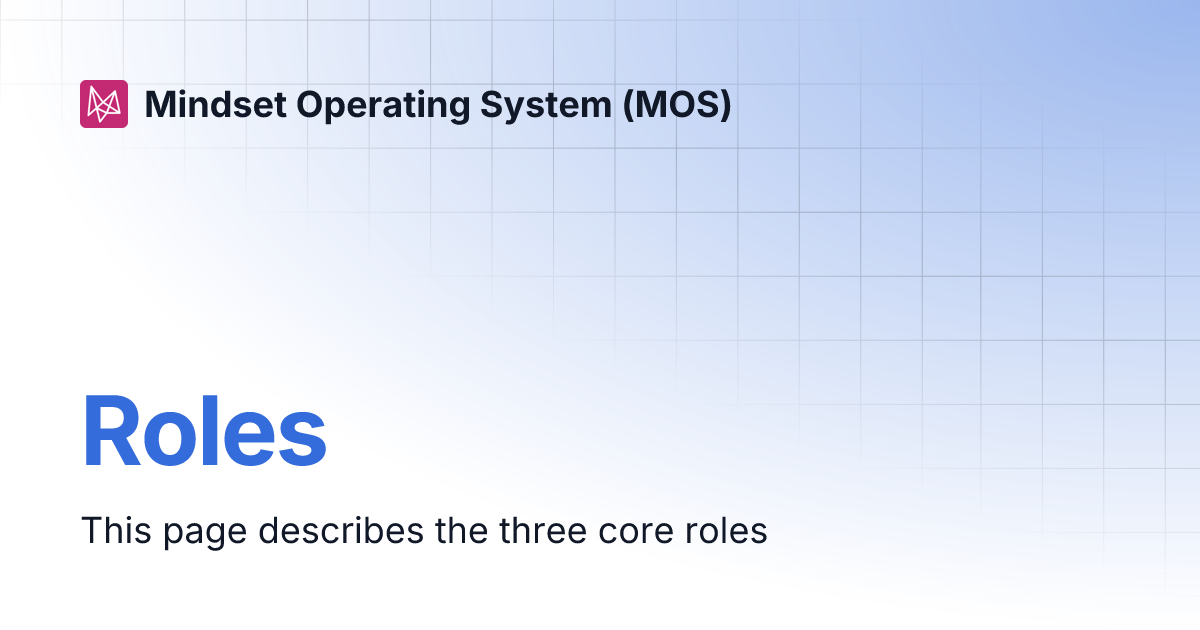 Mindset Operating System (MOS)

Roles

This page describes the three core roles